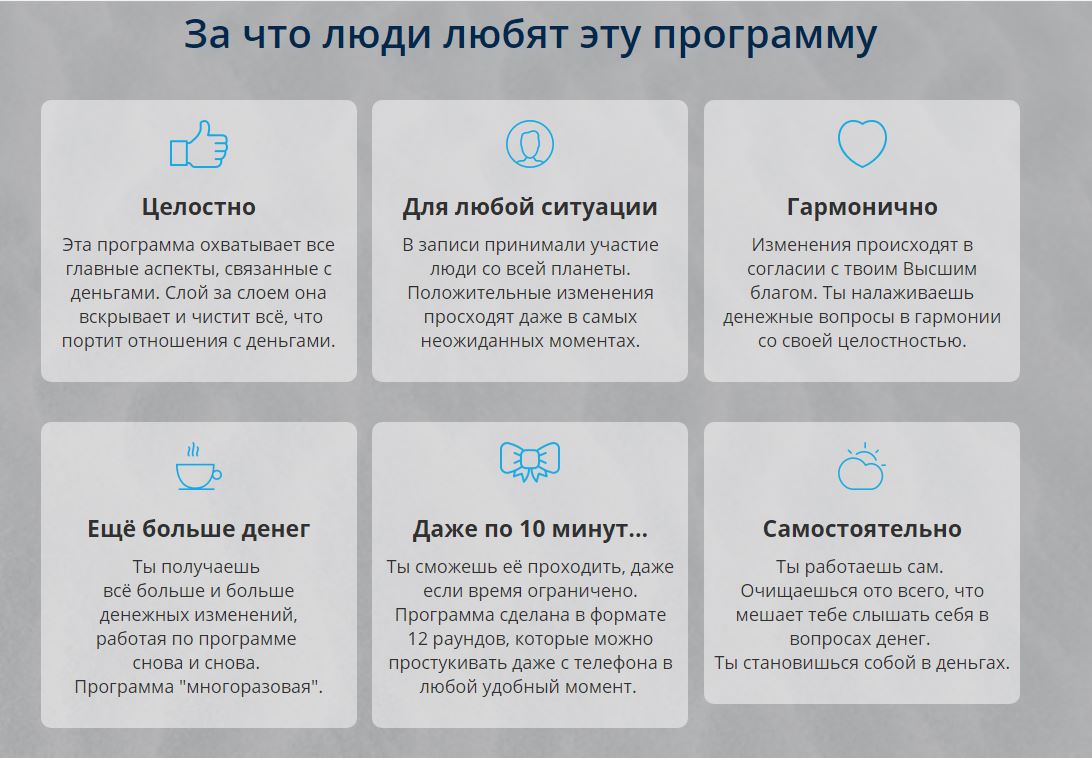 За что люди любят эту программу

Целостно

Эта программа охватывает все главные аспекты, связанные с деньгами. Слой за слоем она вскрывает и чистит всё, что портит отношения с деньгами.

Для любой ситуации

В записи принимали участие люди со всей планеты. Положительные изменения просходят даже в самых неожиданных моментах.

Гармонично

Изменения происходят в согласии с твоим Высшим благом. Ты налаживаешь денежные вопросы в гармонии со своей целостностью.

Ещё больше денег

Ты получаешь всё больше и больше денежных изменений, работая по программе снова и снова. Программа "многоразовая".

Даже по 10 минут...

Ты сможешь её проходить, даже если время ограничено. Программа сделана в формате 12 раундов, которые можно простукивать даже с телефона в любой удобный момент.

Самостоятельно

Ты работаешь сам. Очищаешься ото всего, что мешает тебе слышать себя в вопросах денег. Ты становишься собой в деньгах.